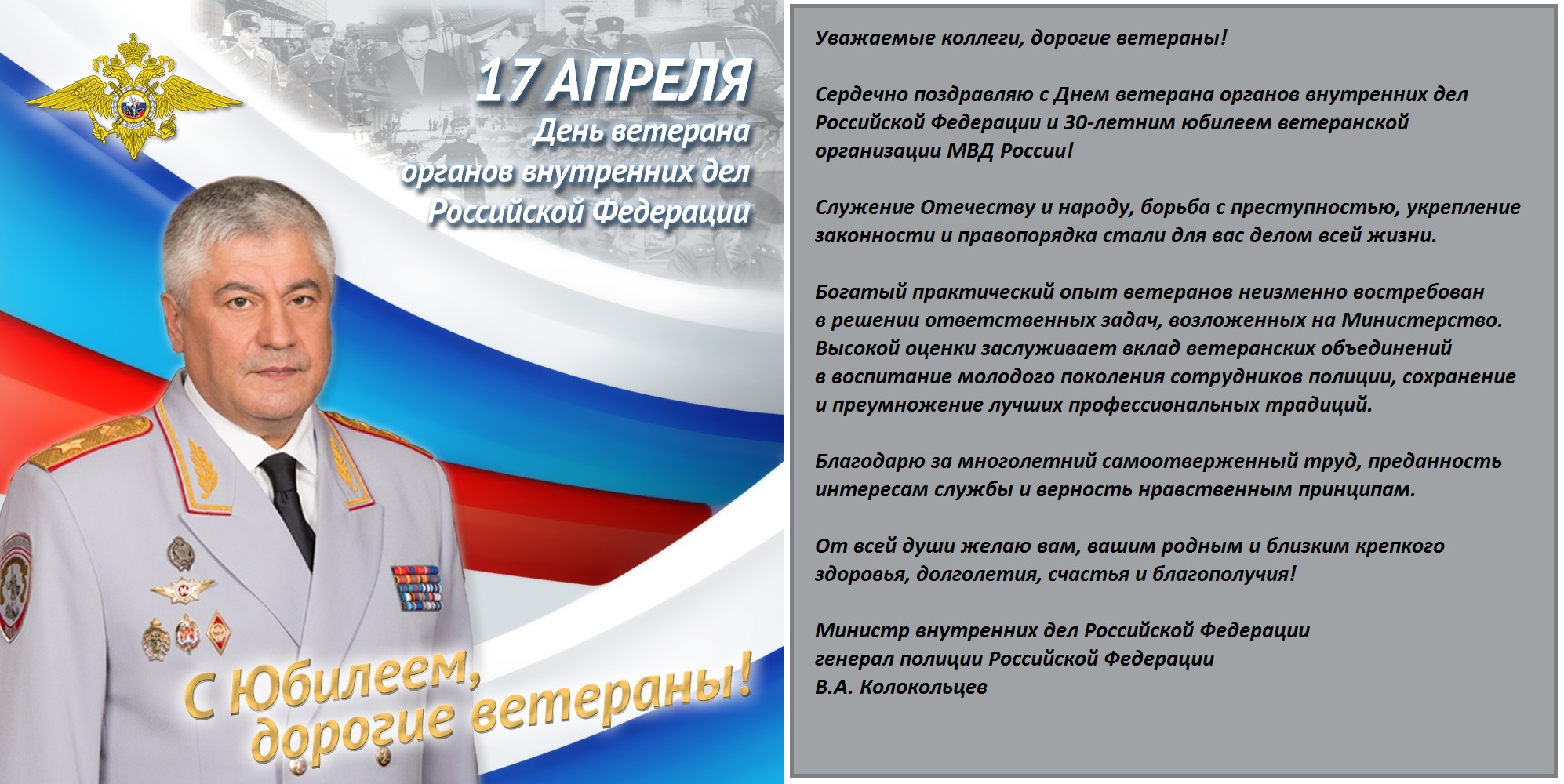 17 АПРЕЛЯ
День ветерана органов внутренних дел Российской Федерации

С Юбилеем, дорогие ветераны!

Уважаемые коллеги, дорогие ветераны!

Сердечно поздравляю с Днем ветерана органов внутренних дел Российской Федерации и 30-летним юбилеем ветеранской организации МВД России!

Служение Отечеству и народу, борьба с преступностью, укрепление законности и правопорядка стали для вас делом всей жизни.

Богатый практический опыт ветеранов неизменно востребован в решении ответственных задач, возложенных на Министерство. Высокой оценки заслуживает вклад ветеранских объединений в воспитание молодого поколения сотрудников полиции, сохранение и преумножение лучших профессиональных традиций.

Благодарю за многолетний самоотверженный труд, преданность интересам службы и верность нравственным принципам.

От всей души желаю вам, вашим родным и близким крепкого здоровья, долголетия, счастья и благополучия!

Министр внутренних дел Российской Федерации
генерал полиции Российской Федерации
В.А. Колокольцев